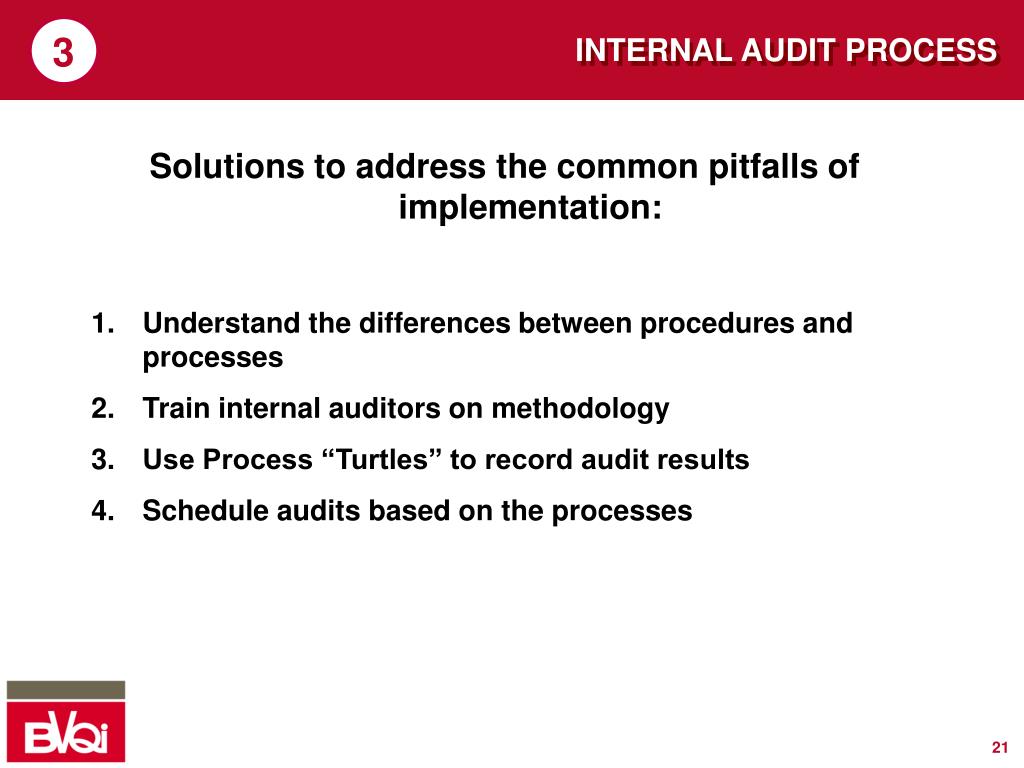 3

INTERNAL AUDIT PROCESS

Solutions to address the common pitfalls of implementation:

1. Understand the differences between procedures and processes
2. Train internal auditors on methodology
3. Use Process “Turtles” to record audit results
4. Schedule audits based on the processes

BVQi

21